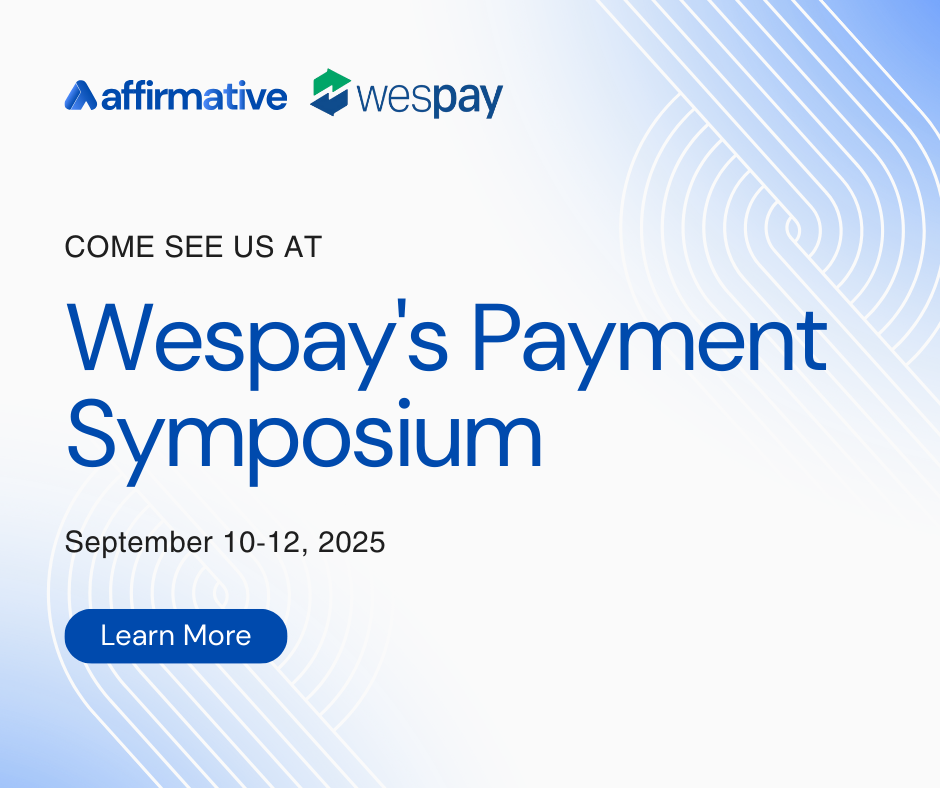 affirmative wespay

COME SEE US AT

Wespay's Payment Symposium

September 10-12, 2025

Learn More